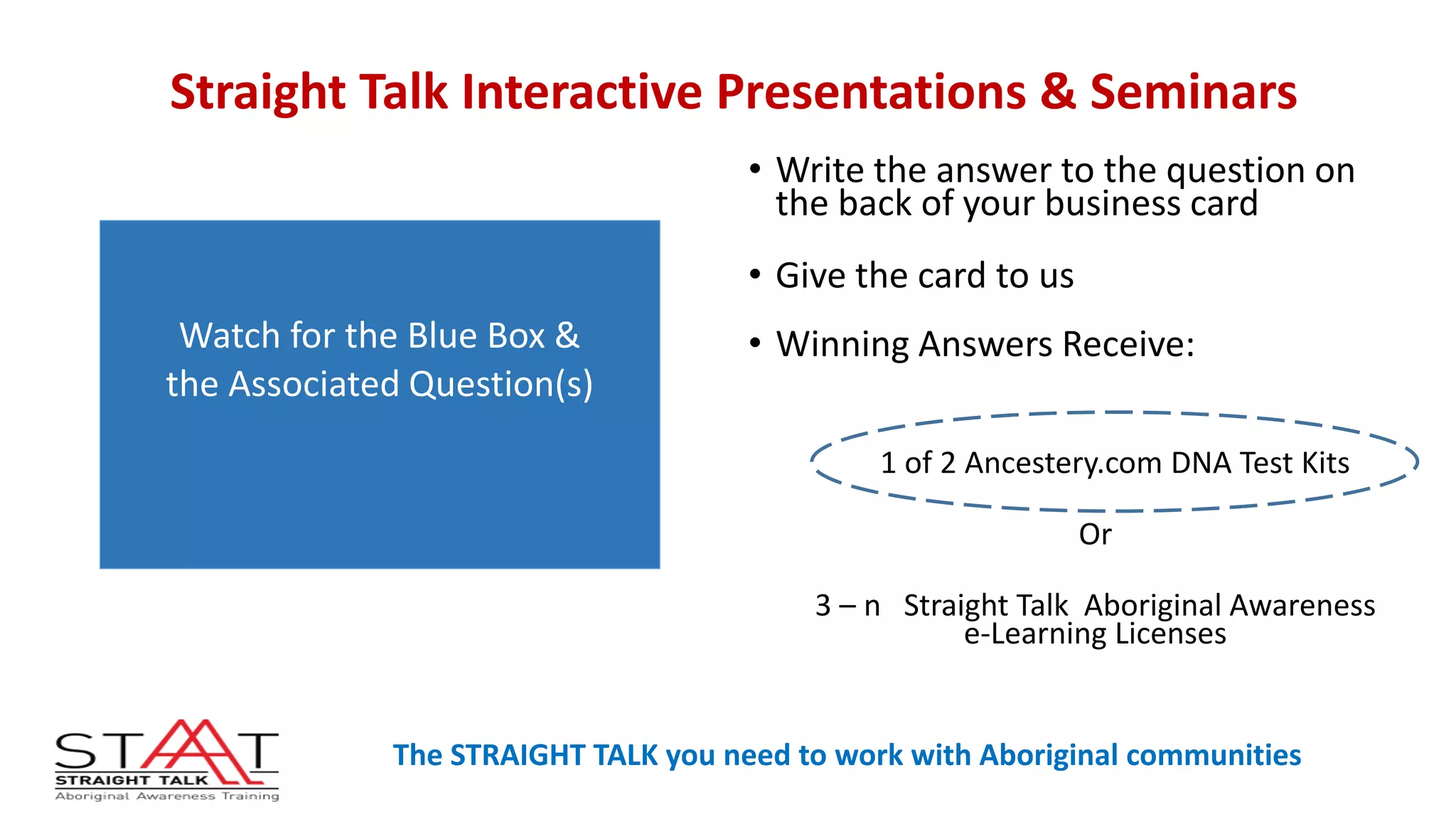 Straight Talk Interactive Presentations & Seminars

Watch for the Blue Box & the Associated Question(s)

• Write the answer to the question on the back of your business card

• Give the card to us

• Winning Answers Receive:

1 of 2 Ancestery.com DNA Test Kits

Or

3 – n Straight Talk Aboriginal Awareness e-Learning Licenses

STAAT
STRAIGHT TALK
Aboriginal Awareness Training

The STRAIGHT TALK you need to work with Aboriginal communities